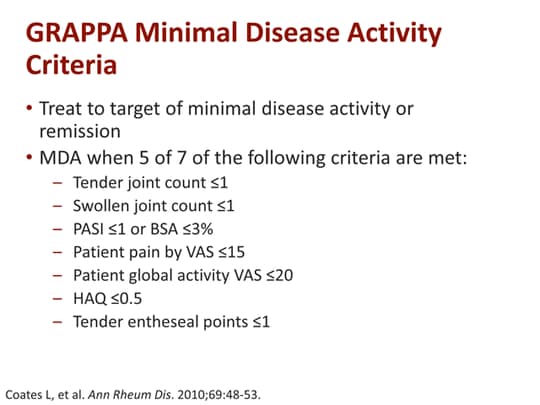 GRAPPA Minimal Disease Activity Criteria

• Treat to target of minimal disease activity or remission
• MDA when 5 of 7 of the following criteria are met:
– Tender joint count ≤1
– Swollen joint count ≤1
– PASI ≤1 or BSA ≤3%
– Patient pain by VAS ≤15
– Patient global activity VAS ≤20
– HAQ ≤0.5
– Tender entheseal points ≤1

Coates L, et al. Ann Rheum Dis. 2010;69:48-53.